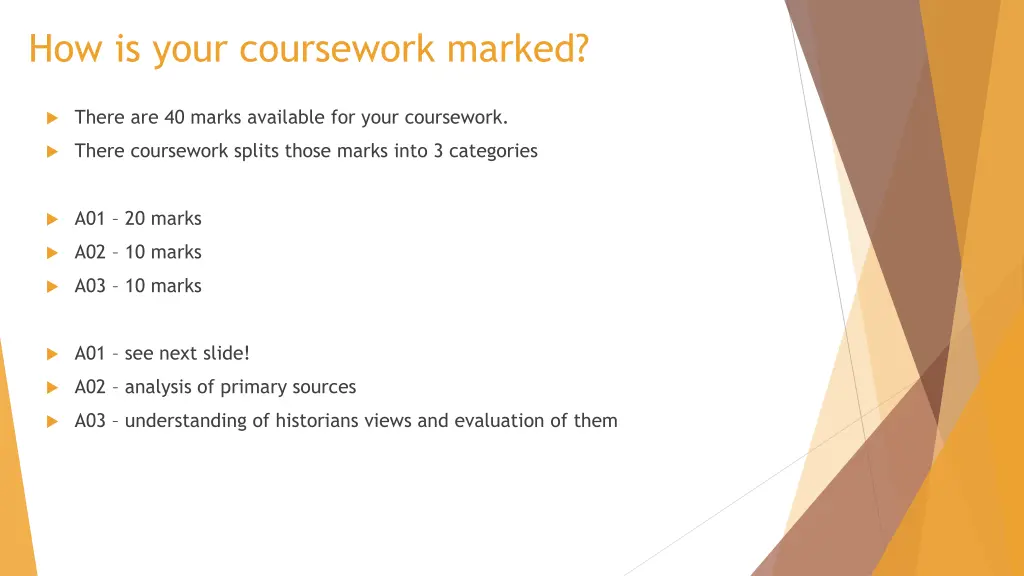 How is your coursework marked?

There are 40 marks available for your coursework.

There coursework splits those marks into 3 categories

A01 – 20 marks

A02 – 10 marks

A03 – 10 marks

A01 – see next slide!

A02 – analysis of primary sources

A03 – understanding of historians views and evaluation of them